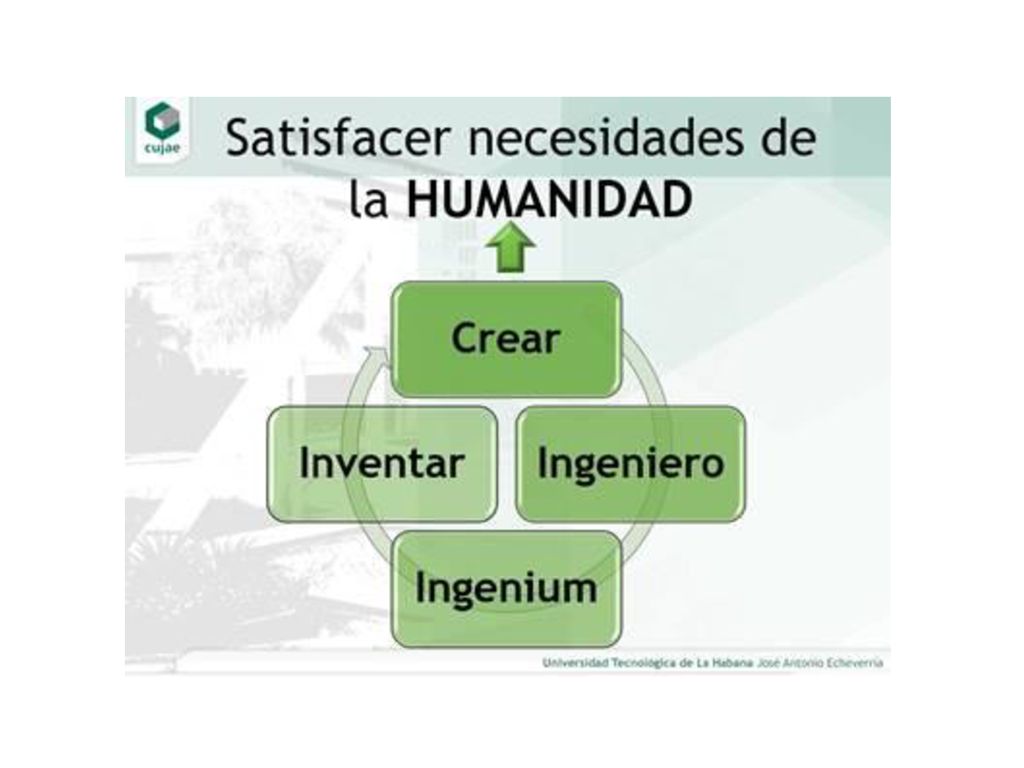 cujae

Satisfacer necesidades de la **HUMANIDAD**

Crear

Inventar

Ingeniero

Ingenium

Universidad Tecnológica de La Habana José Antonio Echeverría